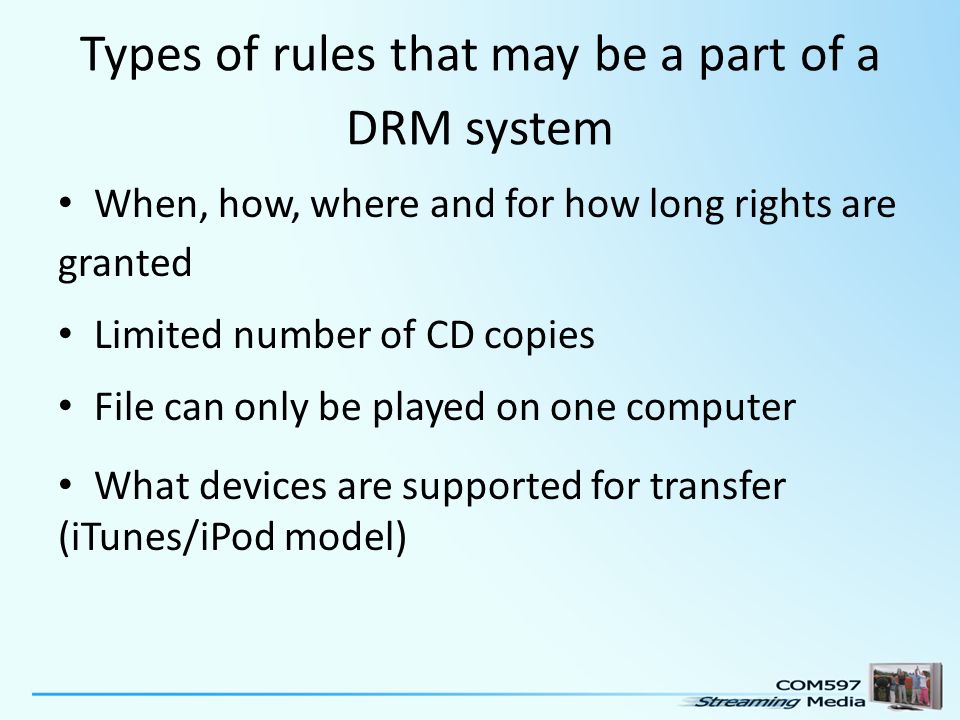 Types of rules that may be a part of a DRM system

• When, how, where and for how long rights are granted

• Limited number of CD copies

• File can only be played on one computer

• What devices are supported for transfer (iTunes/iPod model)

COM597
Streaming Media